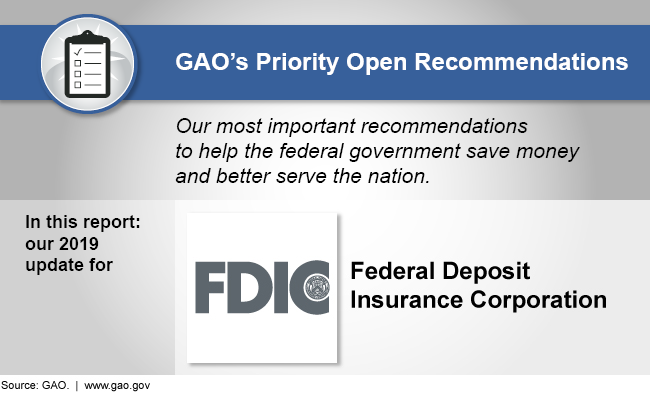 GAO's Priority Open Recommendations

Our most important recommendations to help the federal government save money and better serve the nation.

In this report: our 2019 update for

FDIC

Federal Deposit Insurance Corporation

Source: GAO. | www.gao.gov